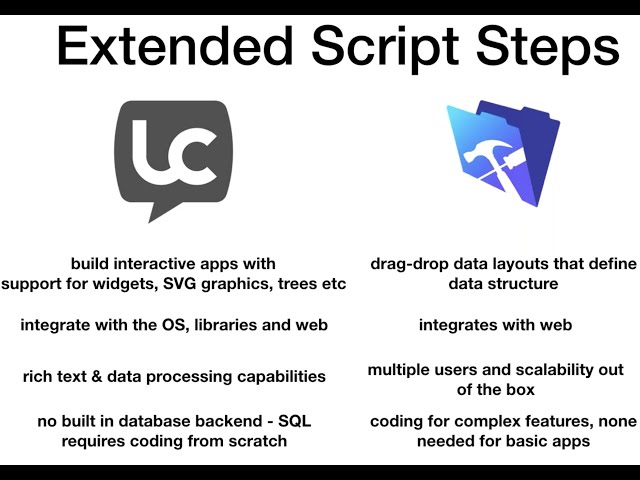 Extended Script Steps

lc

build interactive apps with support for widgets, SVG graphics, trees etc

integrate with the OS, libraries and web

rich text & data processing capabilities

no built in database backend - SQL requires coding from scratch

drag-drop data layouts that define data structure

integrates with web

multiple users and scalability out of the box

coding for complex features, none needed for basic apps